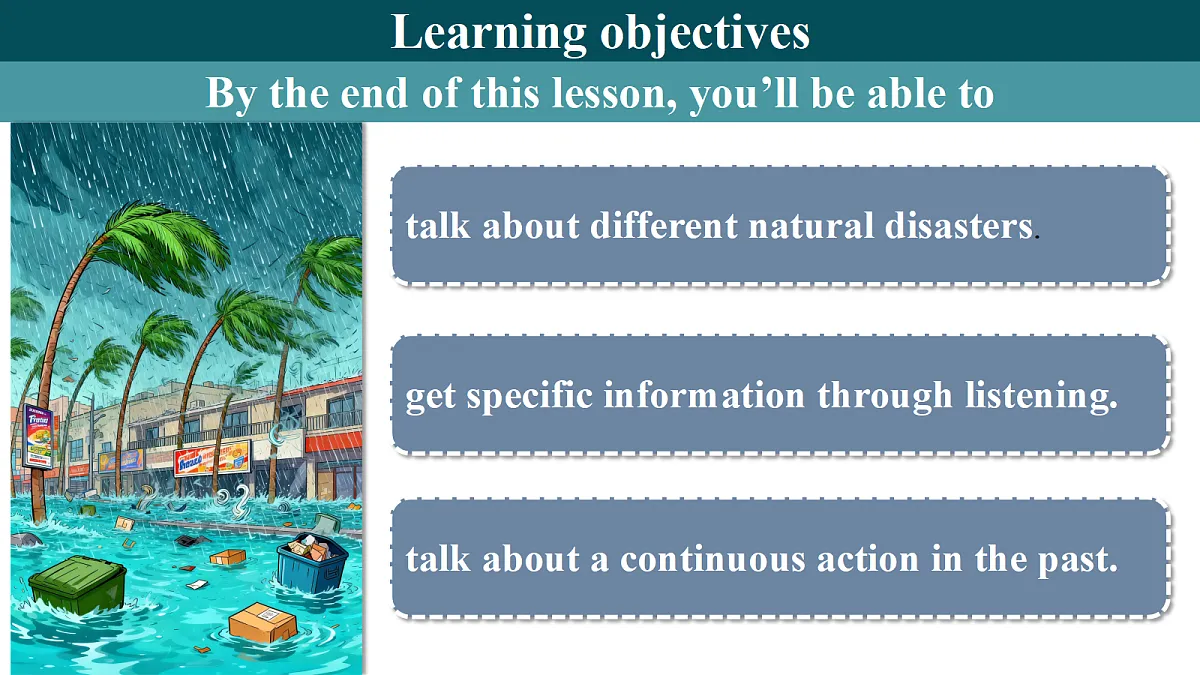 Learning objectives

By the end of this lesson, you'll be able to

talk about different natural disasters.

get specific information through listening.

talk about a continuous action in the past.